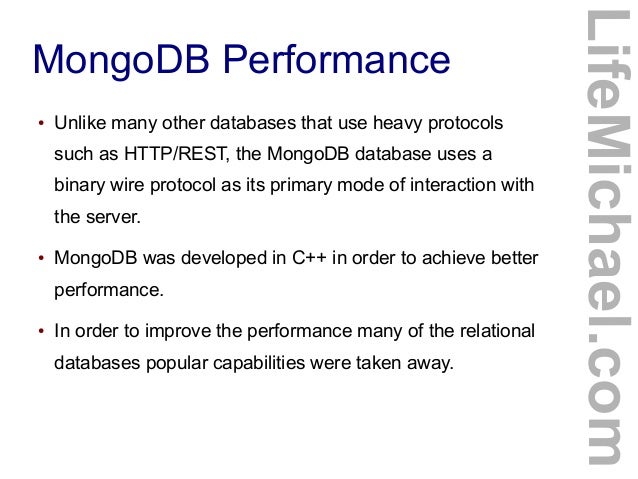 MongoDB Performance

• Unlike many other databases that use heavy protocols such as HTTP/REST, the MongoDB database uses a binary wire protocol as its primary mode of interaction with the server.

• MongoDB was developed in C++ in order to achieve better performance.

• In order to improve the performance many of the relational databases popular capabilities were taken away.

LifeMichael.com